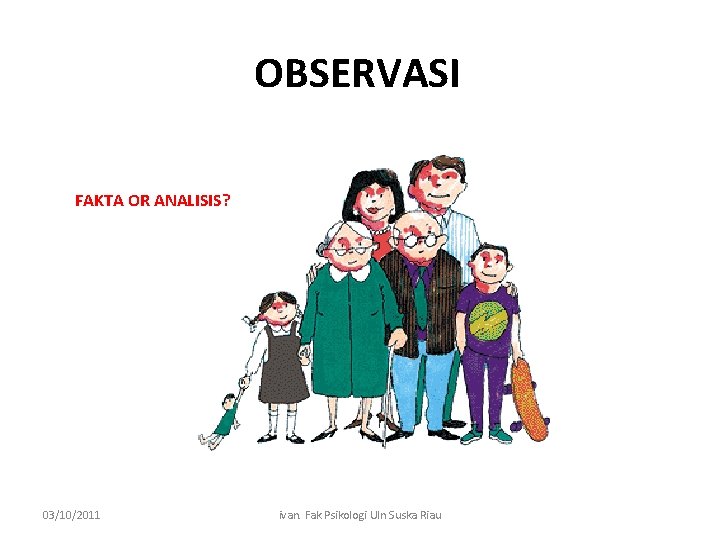 OBSERVASI

FAKTA OR ANALISIS?

03/10/2011

ivan. Fak Psikologi UIn Suska Riau